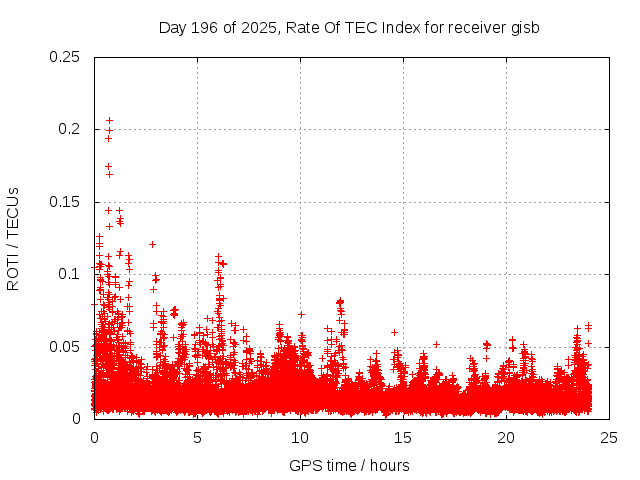 Day 196 of 2025, Rate Of TEC Index for receiver gisb

ROTI / TECUs

0.25
0.2
0.15
0.1
0.05
0

0
5
10
15
20
25

GPS time / hours